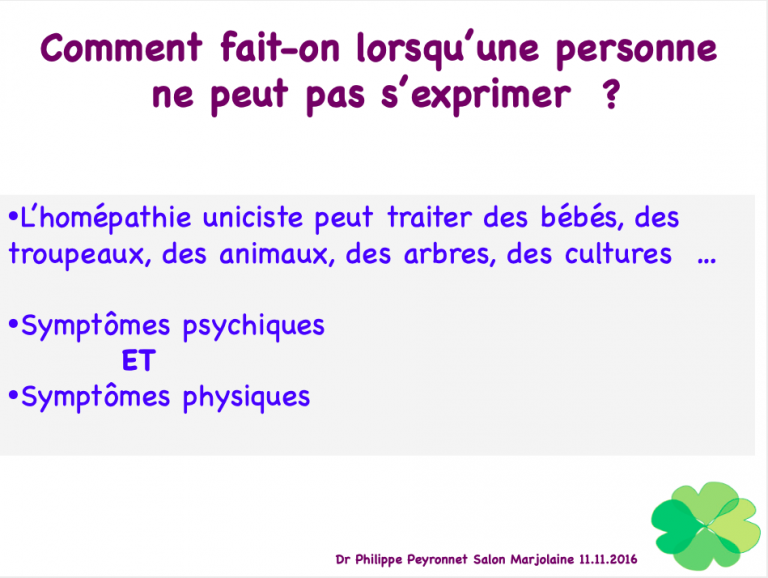 Comment fait-on lorsqu'une personne ne peut pas s'exprimer ?

•L'homépathie uniciste peut traiter des bébés, des troupeaux, des animaux, des arbres, des cultures …

•Symptômes psychiques
ET
•Symptômes physiques

Dr Philippe Peyronnet Salon Marjolaine 11.11.2016